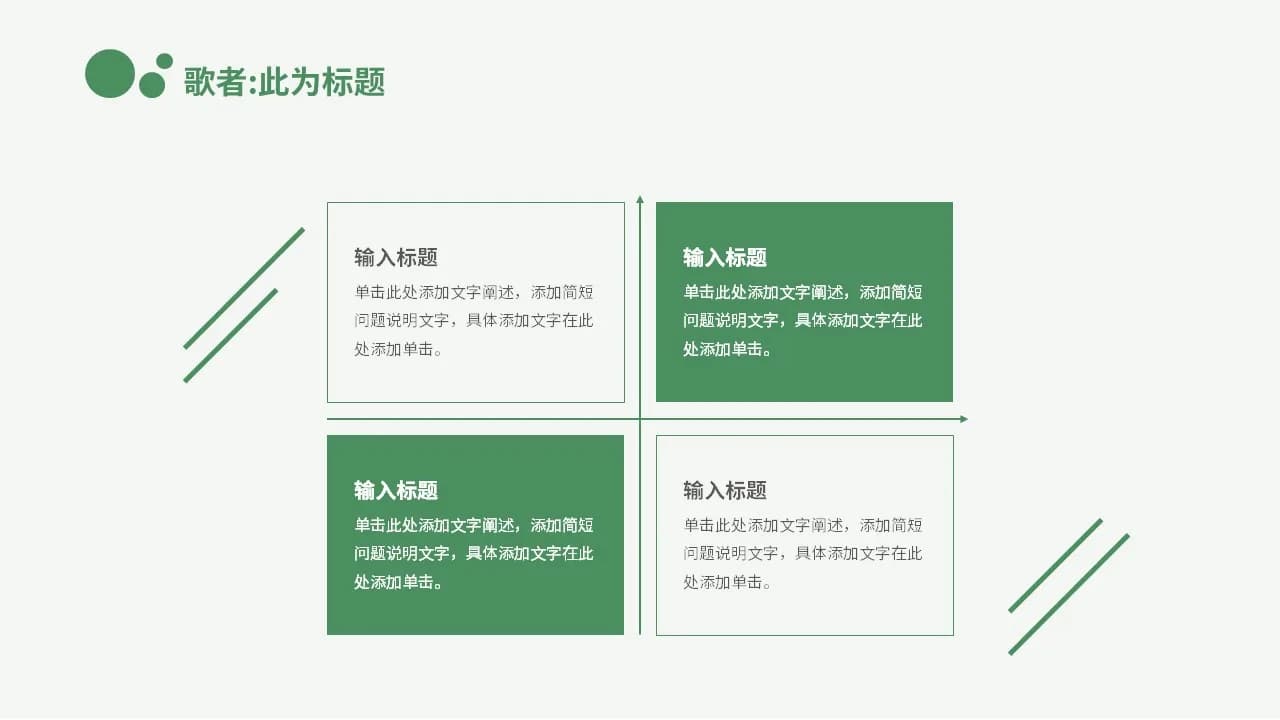 歌者:此为标题

输入标题
单击此处添加文字阐述，添加简短问题说明文字，具体添加文字在此处添加单击。

输入标题
单击此处添加文字阐述，添加简短问题说明文字，具体添加文字在此处添加单击。

输入标题
单击此处添加文字阐述，添加简短问题说明文字，具体添加文字在此处添加单击。

输入标题
单击此处添加文字阐述，添加简短问题说明文字，具体添加文字在此处添加单击。